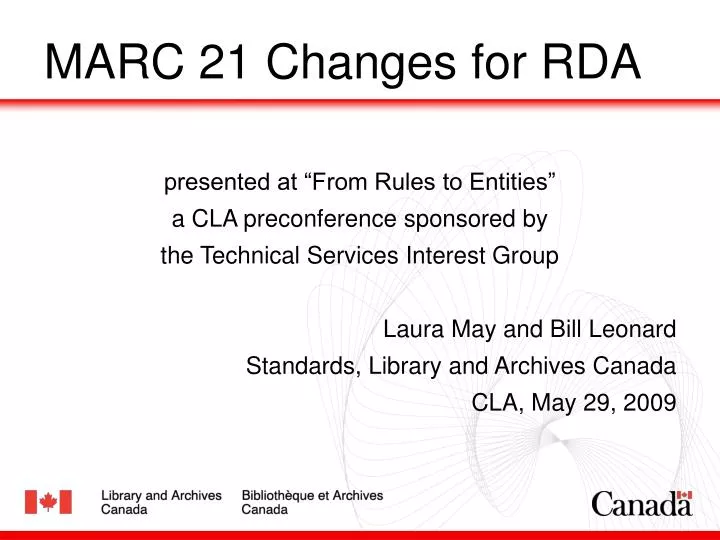 MARC 21 Changes for RDA

presented at “From Rules to Entities”
a CLA preconference sponsored by
the Technical Services Interest Group

Laura May and Bill Leonard
Standards, Library and Archives Canada
CLA, May 29, 2009

Library and Archives Canada

Bibliothèque et Archives Canada

Canada